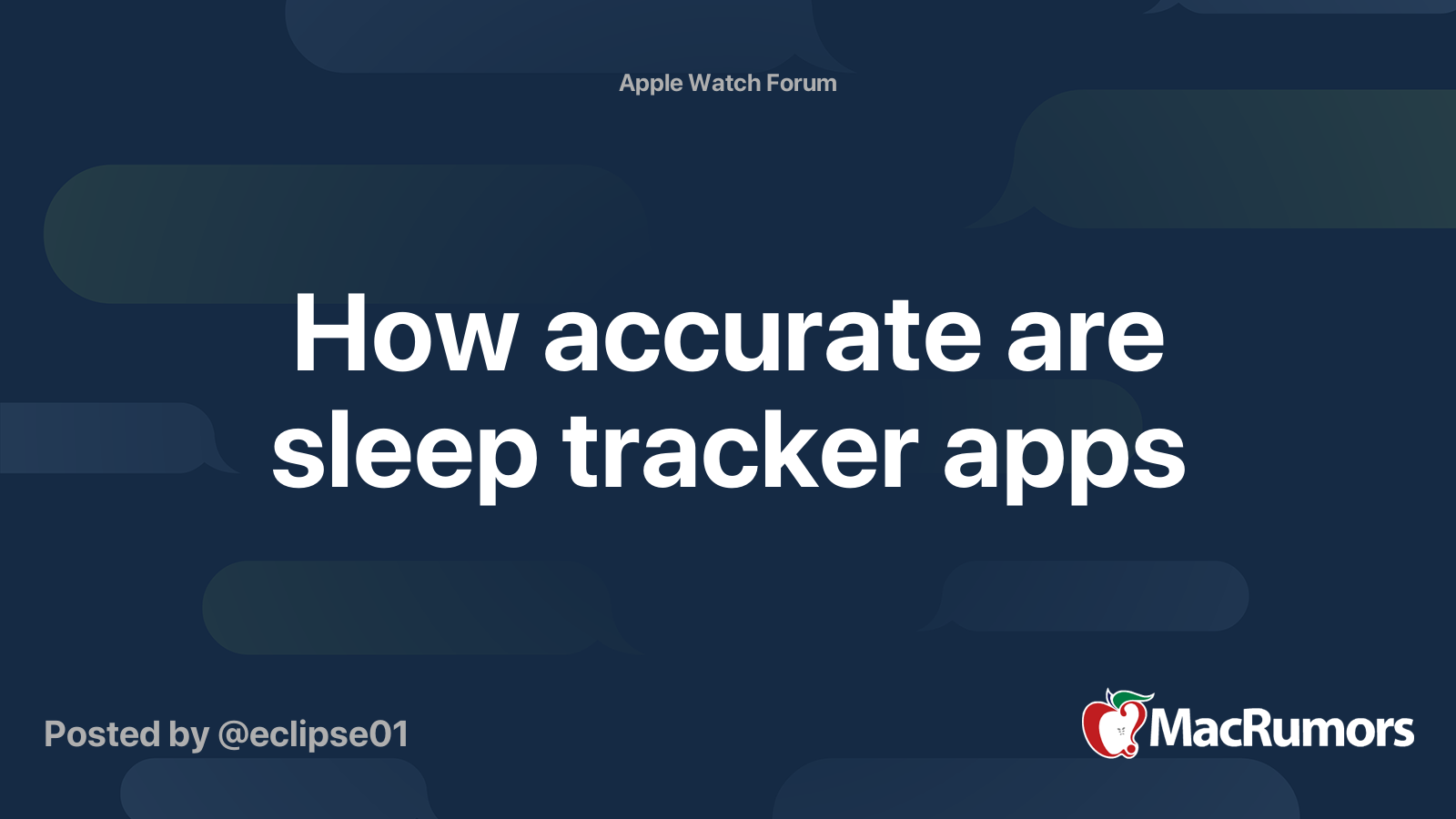 Apple Watch Forum

How accurate are sleep tracker apps

Posted by @eclipse01

MacRumors